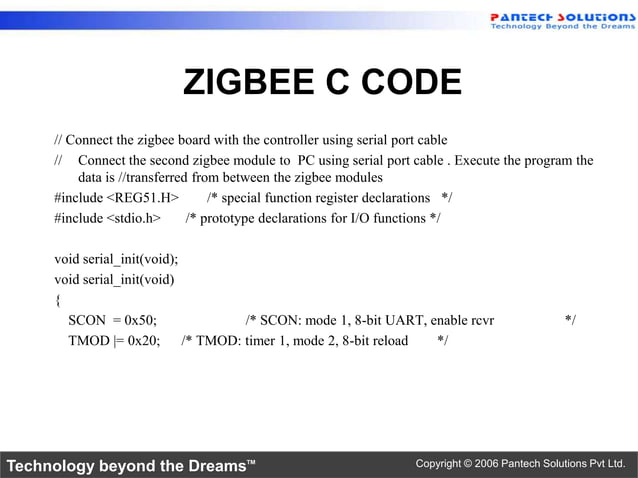 PANTECH SOLUTIONS
Technology Beyond the Dreams

ZIGBEE C CODE

// Connect the zigbee board with the controller using serial port cable

// Connect the second zigbee module to PC using serial port cable . Execute the program the data is //transferred from between the zigbee modules

#include <REG51.H> /* special function register declarations */

#include <stdio.h> /* prototype declarations for I/O functions */

void serial_init(void);

void serial_init(void)

{

SCON = 0x50; /* SCON: mode 1, 8-bit UART, enable rcvr */

TMOD |= 0x20; /* TMOD: timer 1, mode 2, 8-bit reload */

Technology beyond the Dreams™

Copyright © 2006 Pantech Solutions Pvt Ltd.